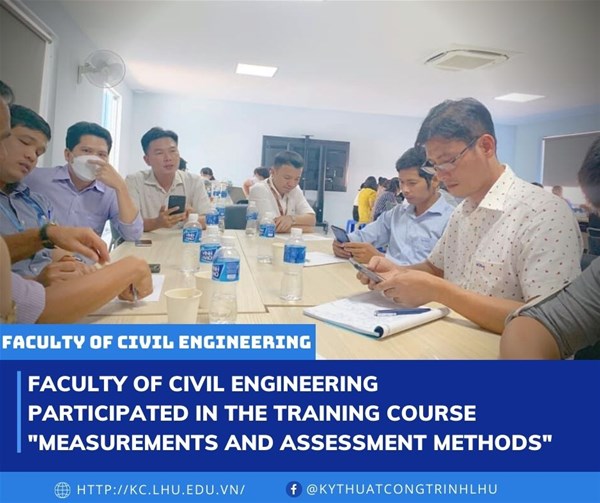 FACULTY OF CIVIL ENGINEERING

FACULTY OF CIVIL ENGINEERING PARTICIPATED IN THE TRAINING COURSE "MEASUREMENTS AND ASSESSMENT METHODS"

HTTP://KC.LHU.EDU.VN/

@KYTHUATCONGTRINHLHU